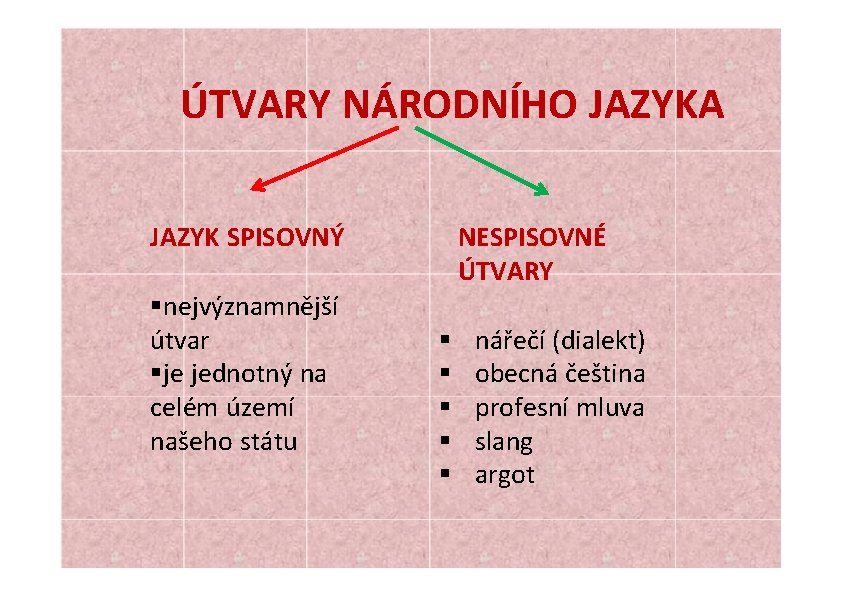 ÚTVARY NÁRODNÍHO JAZYKA

JAZYK SPISOVNÝ

▪nejvýznamnější útvar
▪je jednotný na celém území našeho státu

NESPISOVNÉ ÚTVARY

▪ nářečí (dialekt)
▪ obecná čeština
▪ profesní mluva
▪ slang
▪ argot